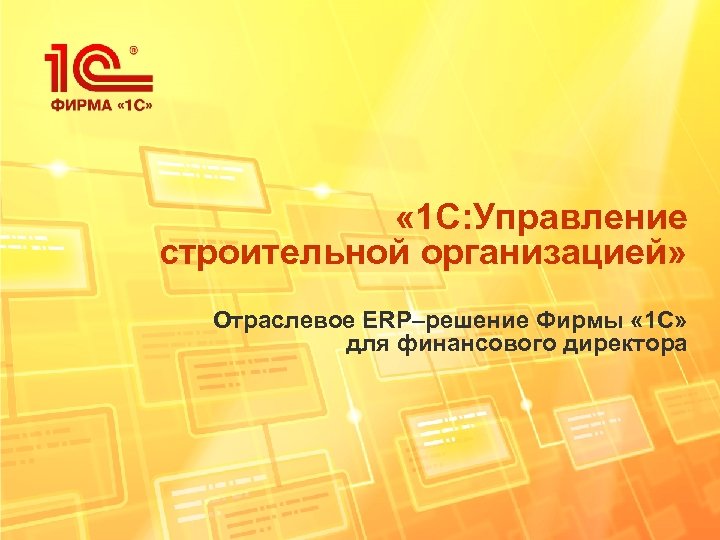 1С®
ФИРМА «1С»

«1С:Управление строительной организацией»

Отраслевое ERP–решение Фирмы «1С» для финансового директора